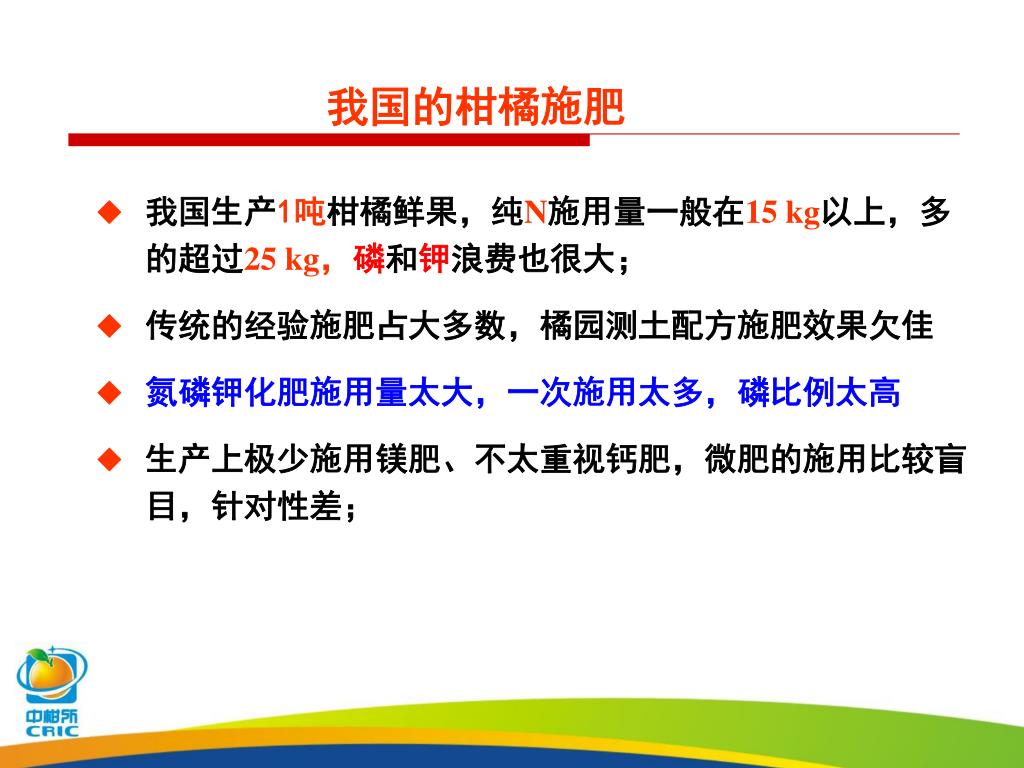 我国的柑橘施肥

◆ 我国生产1吨柑橘鲜果，纯N施用量一般在15 kg以上，多的超过25 kg，磷和钾浪费也很大；

◆ 传统的经验施肥占大多数，橘园测土配方施肥效果欠佳

◆ 氮磷钾化肥施用量太大，一次施用太多，磷比例太高

◆ 生产上极少施用镁肥、不太重视钙肥，微肥的施用比较盲目，针对性差；

中柑所
CRIC